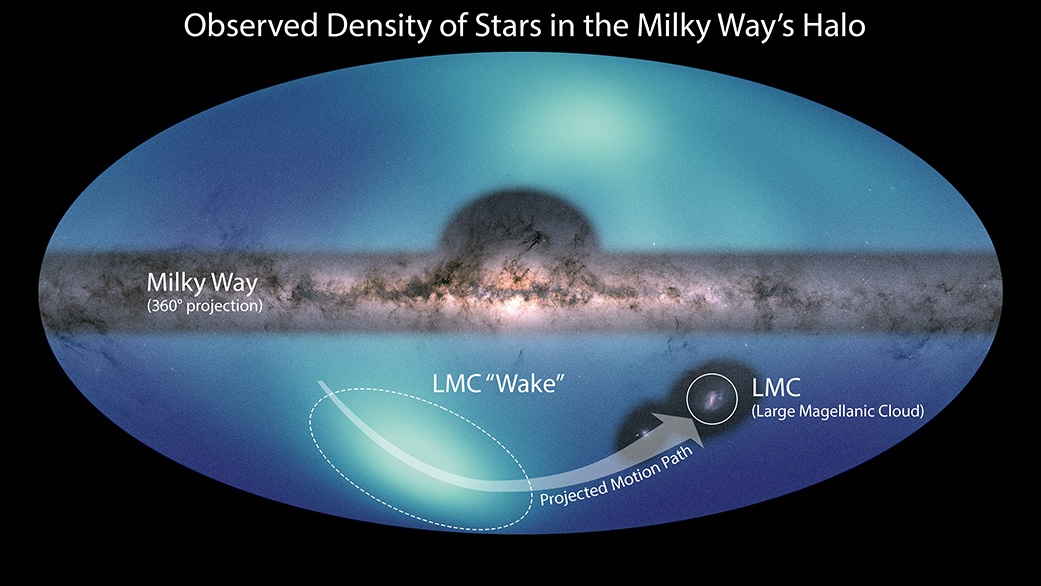 Observed Density of Stars in the Milky Way's Halo

Milky Way
(360° projection)

LMC "Wake"

LMC
(Large Magellanic Cloud)

Projected Motion Path